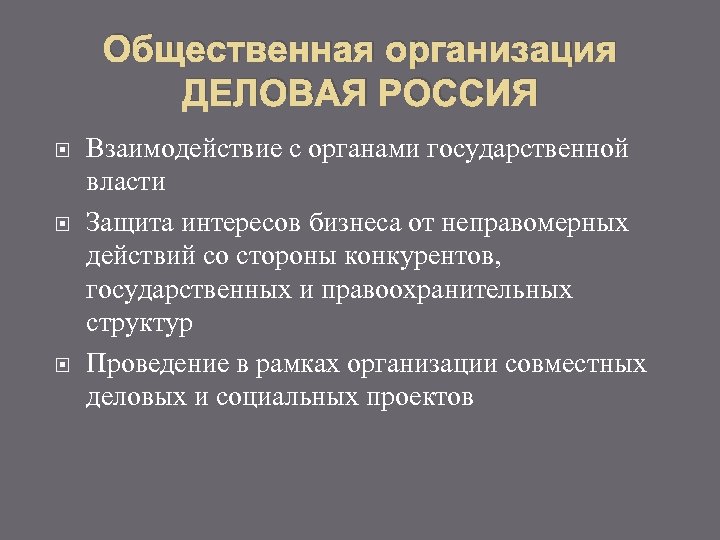 Общественная организация ДЕЛОВАЯ РОССИЯ

Взаимодействие с органами государственной власти

Защита интересов бизнеса от неправомерных действий со стороны конкурентов, государственных и правоохранительных структур

Проведение в рамках организации совместных деловых и социальных проектов